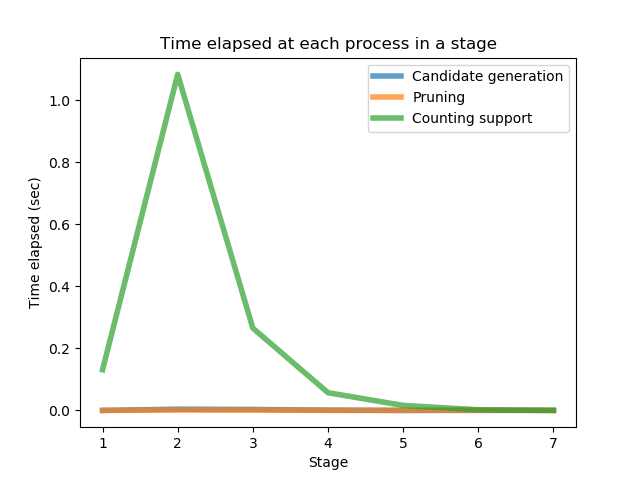 Time elapsed at each process in a stage

Candidate generation
Pruning
Counting support

Time elapsed (sec)

1.0
0.8
0.6
0.4
0.2
0.0

1
2
3
4
5
6
7

Stage